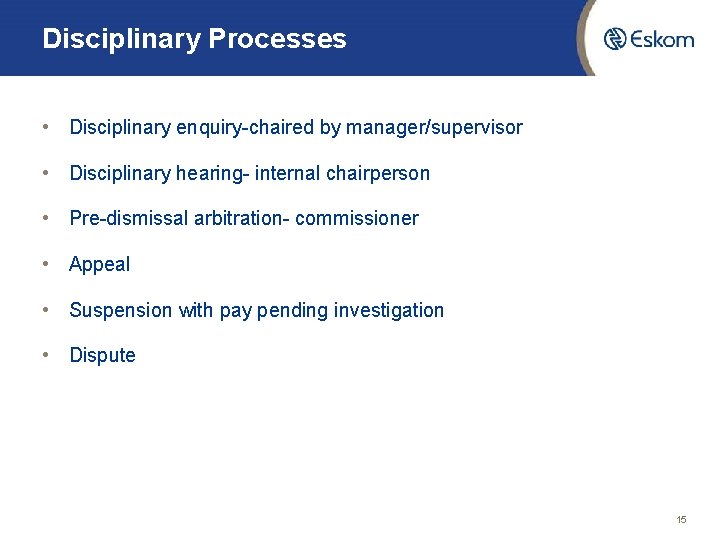 Disciplinary Processes

Eskom

• Disciplinary enquiry-chaired by manager/supervisor

• Disciplinary hearing- internal chairperson

• Pre-dismissal arbitration- commissioner

• Appeal

• Suspension with pay pending investigation

• Dispute

15